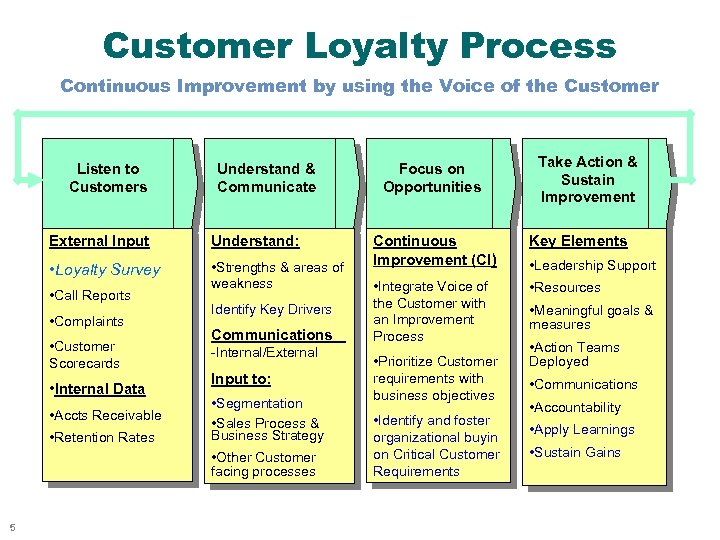 Customer Loyalty Process

Continuous Improvement by using the Voice of the Customer

Listen to Customers

External Input

•Loyalty Survey

•Call Reports

•Complaints

•Customer Scorecards

•Internal Data

•Accts Receivable

•Retention Rates

Understand & Communicate

Understand:

•Strengths & areas of weakness

Identify Key Drivers

Communications

-Internal/External

Input to:

•Segmentation

•Sales Process & Business Strategy

•Other Customer facing processes

Focus on Opportunities

Continuous Improvement (CI)

•Integrate Voice of the Customer with an Improvement Process

•Prioritize Customer requirements with business objectives

•Identify and foster organizational buyin on Critical Customer Requirements

Take Action & Sustain Improvement

Key Elements

•Leadership Support

•Resources

•Meaningful goals & measures

•Action Teams Deployed

•Communications

•Accountability

•Apply Learnings

•Sustain Gains

5